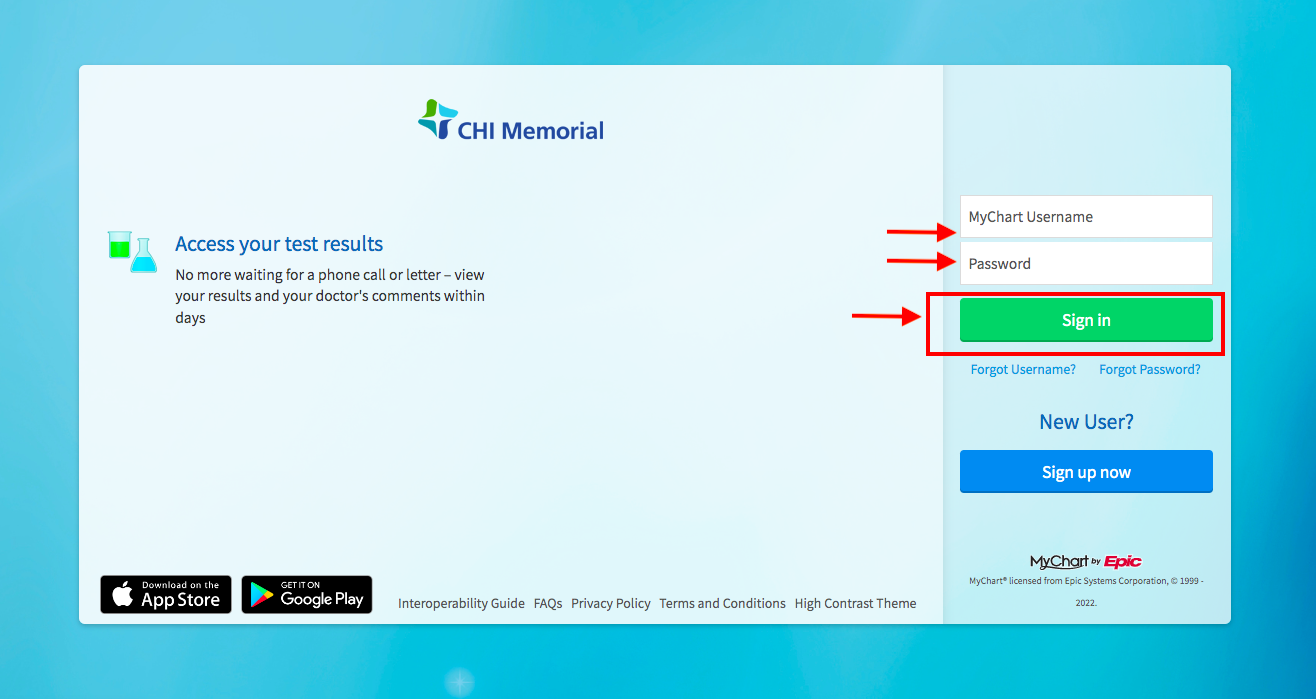 CHI Memorial

Access your test results

No more waiting for a phone call or letter – view your results and your doctor's comments within days

MyChart Username

Password

Sign in

Forgot Username? Forgot Password?

New User?

Sign up now

Download on the App Store

GET IT ON Google Play

Interoperability Guide FAQs Privacy Policy Terms and Conditions High Contrast Theme

MyChart by Epic

MyChart® licensed from Epic Systems Corporation, © 1999 - 2022.